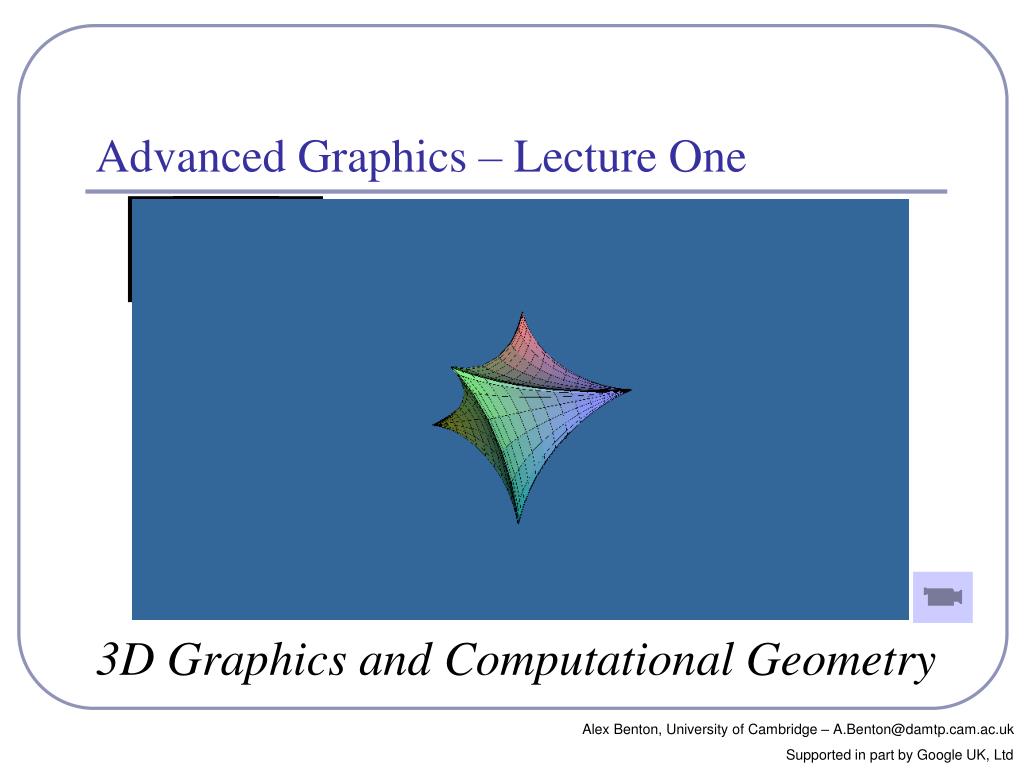 Advanced Graphics – Lecture One

3D Graphics and Computational Geometry

Alex Benton, University of Cambridge – A.Benton@damtp.cam.ac.uk

Supported in part by Google UK, Ltd